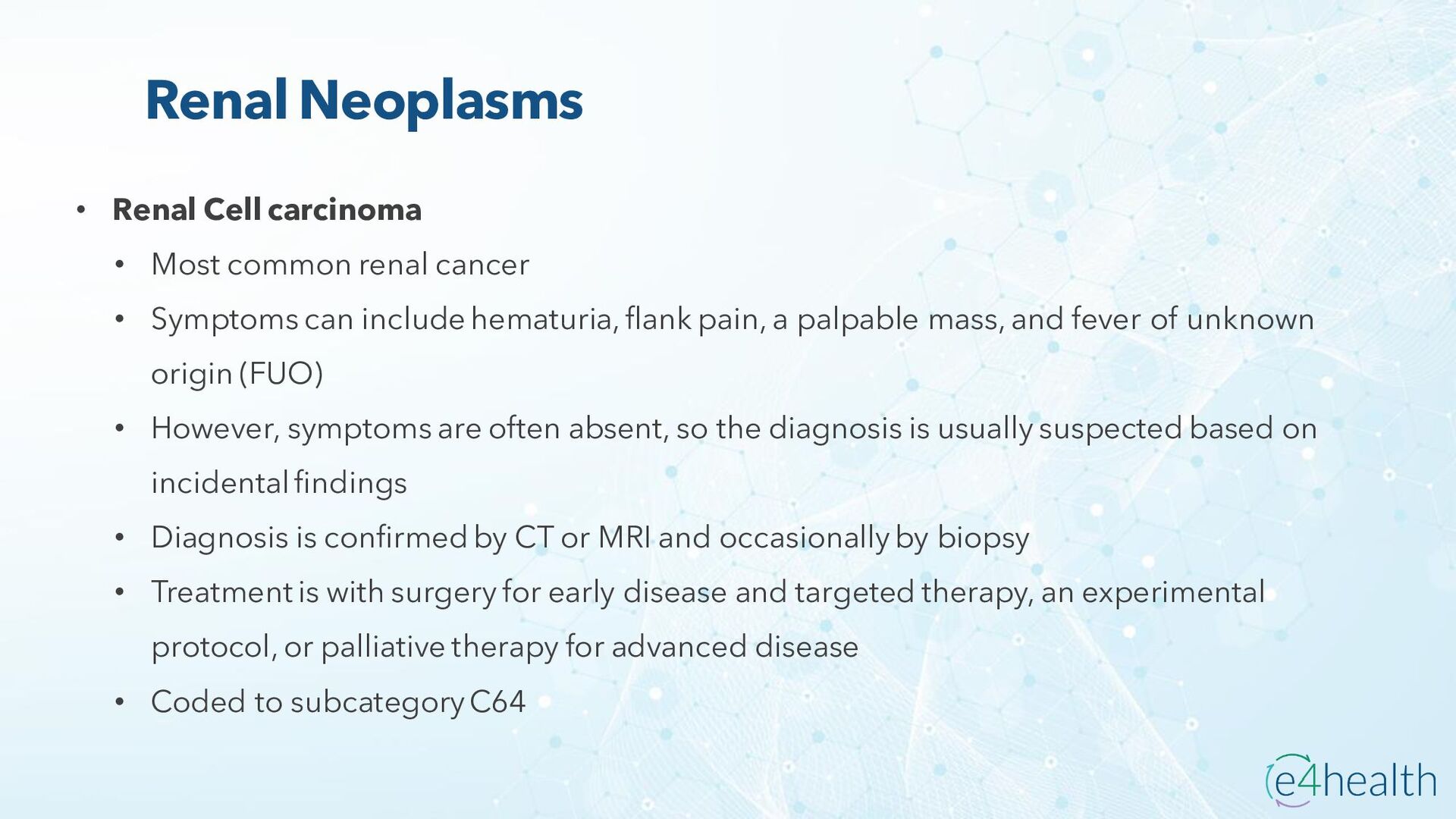 Renal Neoplasms

• Renal Cell carcinoma
  • Most common renal cancer
  • Symptoms can include hematuria, flank pain, a palpable mass, and fever of unknown origin (FUO)
  • However, symptoms are often absent, so the diagnosis is usually suspected based on incidental findings
  • Diagnosis is confirmed by CT or MRI and occasionally by biopsy
  • Treatment is with surgery for early disease and targeted therapy, an experimental protocol, or palliative therapy for advanced disease
  • Coded to subcategory C64

e4health